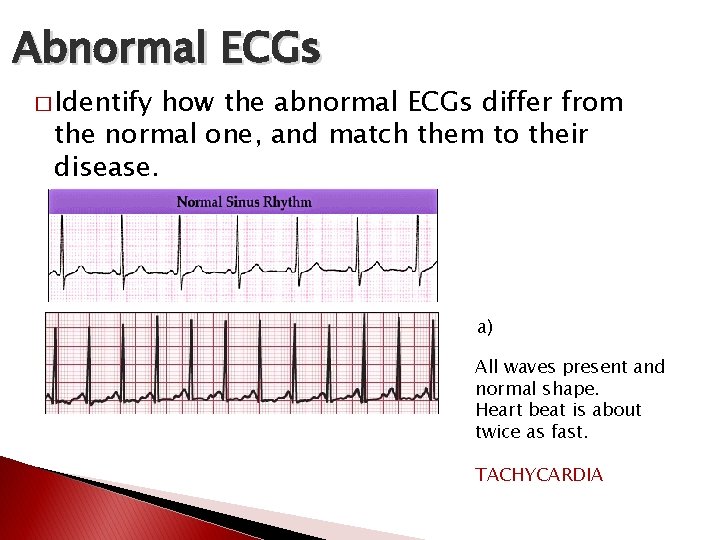 Abnormal ECGs

□ Identify how the abnormal ECGs differ from the normal one, and match them to their disease.

Normal Sinus Rhythm

a)

All waves present and normal shape.
Heart beat is about twice as fast.

TACHYCARDIA